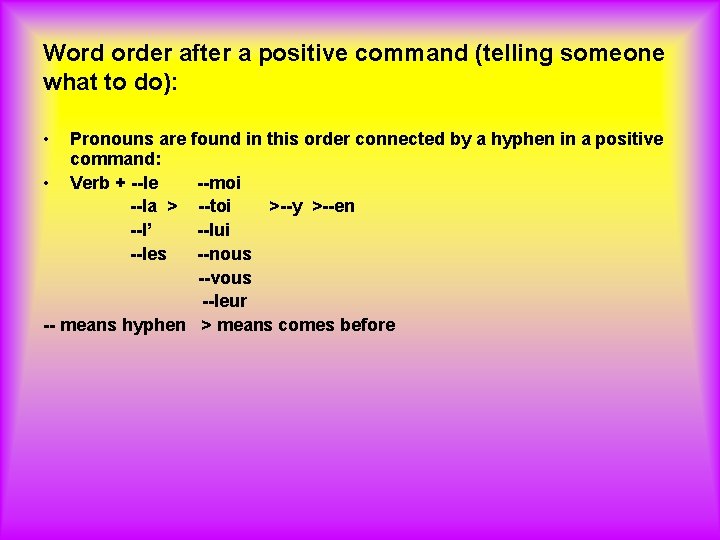 Word order after a positive command (telling someone what to do):

• Pronouns are found in this order connected by a hyphen in a positive command:
• Verb + --le --moi
--la > --toi >--y >--en
--l' --lui
--les --nous
--vous
--leur
-- means hyphen > means comes before